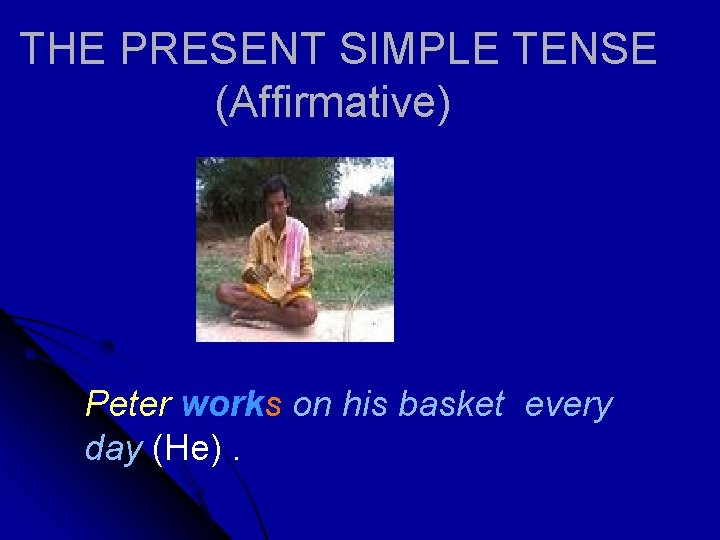 THE PRESENT SIMPLE TENSE
(Affirmative)

Peter works on his basket every day (He) .